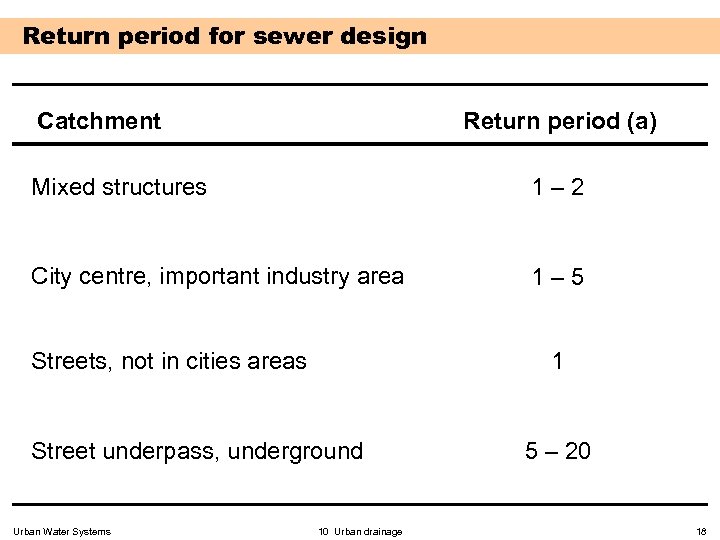 Return period for sewer design

| Catchment | Return period (a) |
|---|---|
| Mixed structures | 1 – 2 |
| City centre, important industry area | 1 – 5 |
| Streets, not in cities areas | 1 |
| Street underpass, underground | 5 – 20 |

Urban Water Systems 10 Urban drainage 18